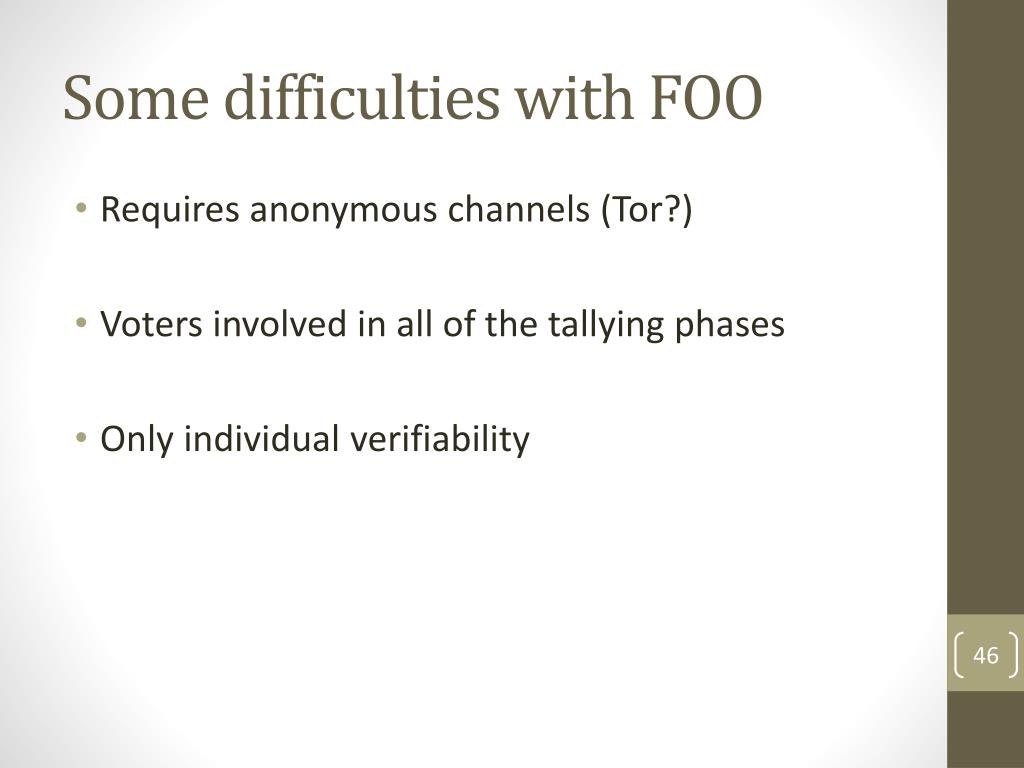 Some difficulties with FOO

• Requires anonymous channels (Tor?)

• Voters involved in all of the tallying phases

• Only individual verifiability

46